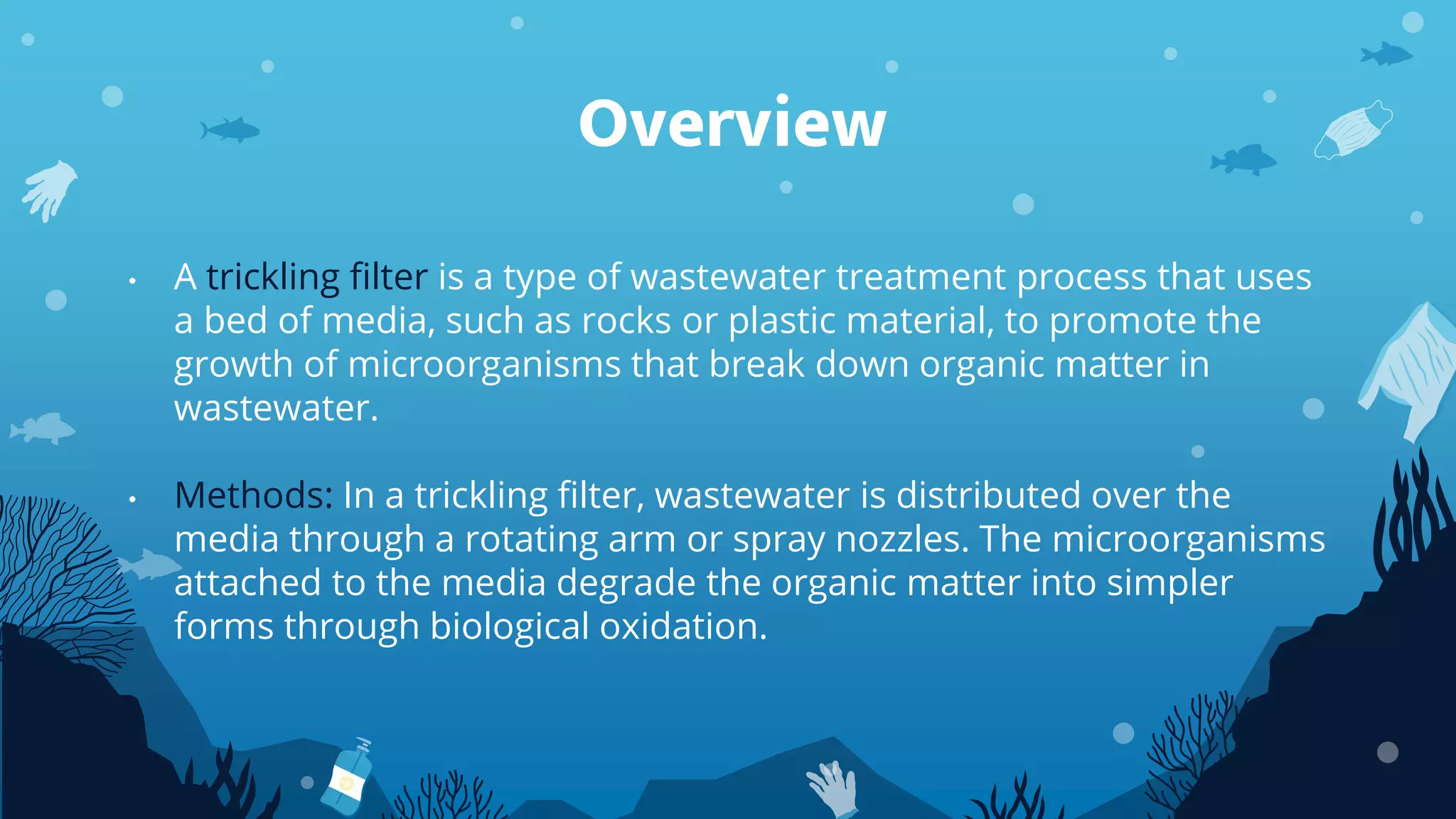 Overview

• A trickling filter is a type of wastewater treatment process that uses a bed of media, such as rocks or plastic material, to promote the growth of microorganisms that break down organic matter in wastewater.

• Methods: In a trickling filter, wastewater is distributed over the media through a rotating arm or spray nozzles. The microorganisms attached to the media degrade the organic matter into simpler forms through biological oxidation.